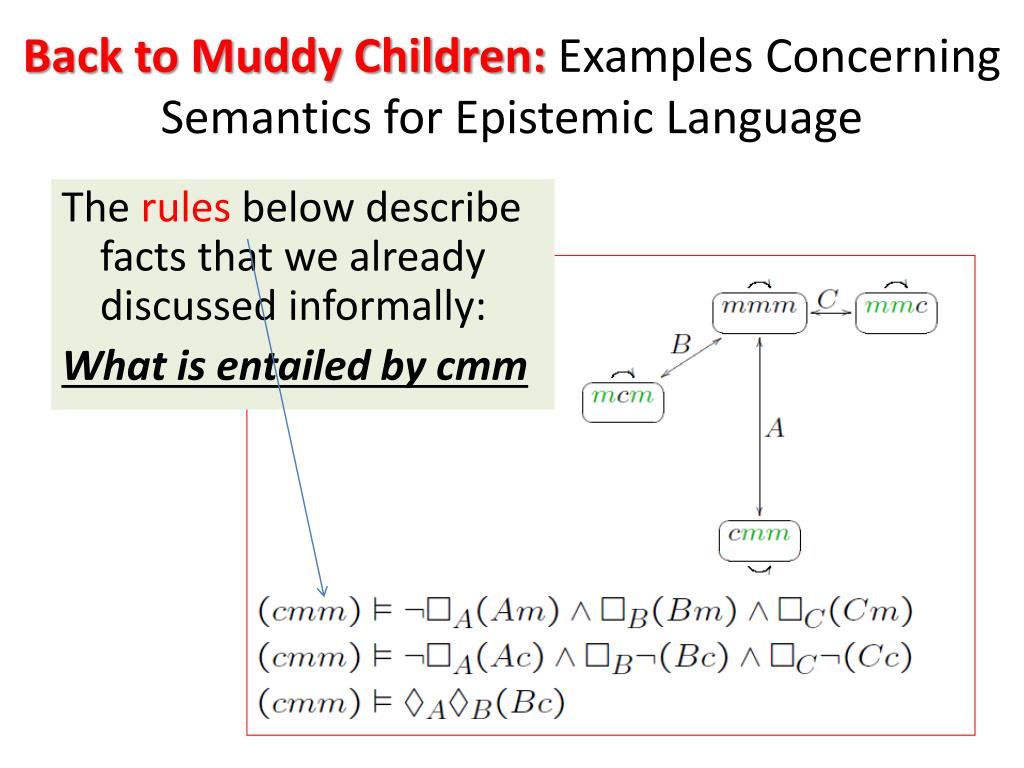 Back to Muddy Children: Examples Concerning Semantics for Epistemic Language

The rules below describe facts that we already discussed informally:

What is entailed by cmm

$mmm$ $C$ $mmc$

$B$

$mcm$

$A$

$cmm$

$(cmm) \models \neg\Box_A(Am) \wedge \Box_B(Bm) \wedge \Box_C(Cm)$
$(cmm) \models \neg\Box_A(Ac) \wedge \Box_B\neg(Bc) \wedge \Box_C\neg(Cc)$
$(cmm) \models \Diamond_A\Diamond_B(Bc)$